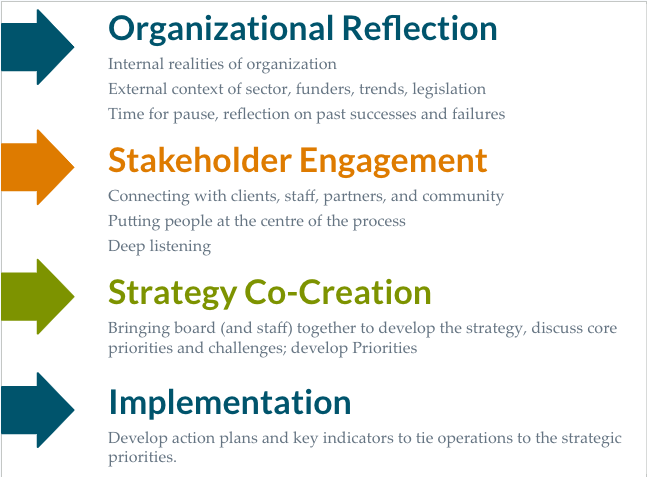 Organizational Reflection

Internal realities of organization

External context of sector, funders, trends, legislation

Time for pause, reflection on past successes and failures

Stakeholder Engagement

Connecting with clients, staff, partners, and community

Putting people at the centre of the process

Deep listening

Strategy Co-Creation

Bringing board (and staff) together to develop the strategy, discuss core priorities and challenges; develop Priorities

Implementation

Develop action plans and key indicators to tie operations to the strategic priorities.